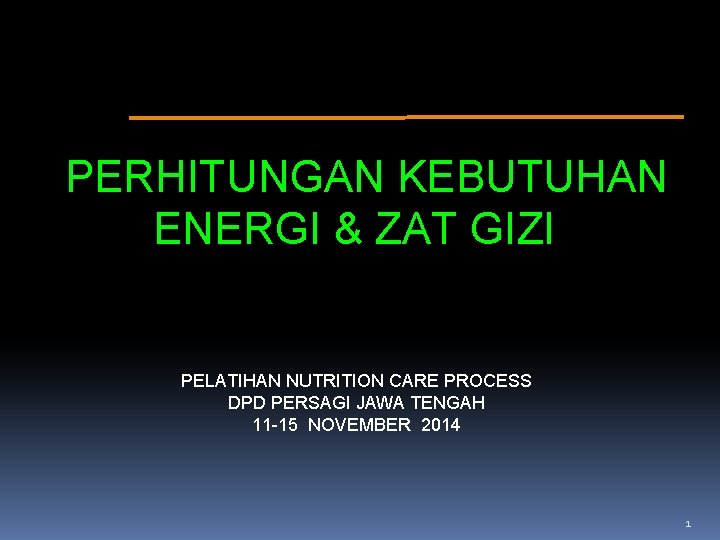 PERHITUNGAN KEBUTUHAN ENERGI & ZAT GIZI

PELATIHAN NUTRITION CARE PROCESS
DPD PERSAGI JAWA TENGAH
11-15 NOVEMBER 2014

1